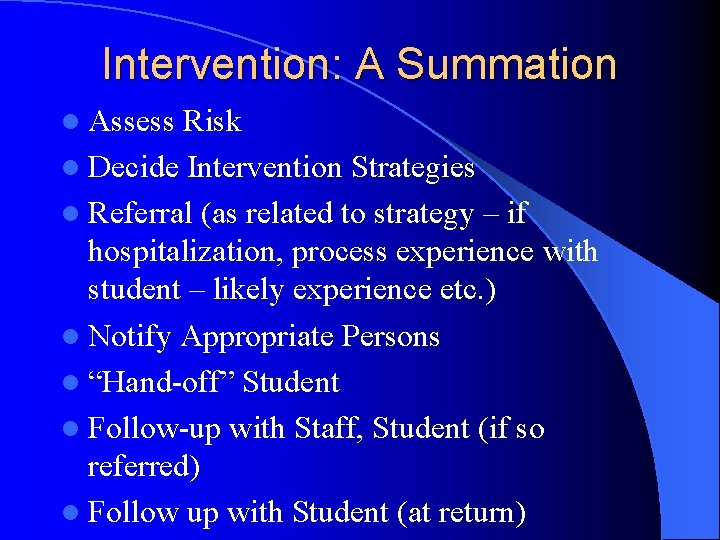 Intervention: A Summation

- Assess Risk
- Decide Intervention Strategies
- Referral (as related to strategy – if hospitalization, process experience with student – likely experience etc.)
- Notify Appropriate Persons
- “Hand-off” Student
- Follow-up with Staff, Student (if so referred)
- Follow up with Student (at return)